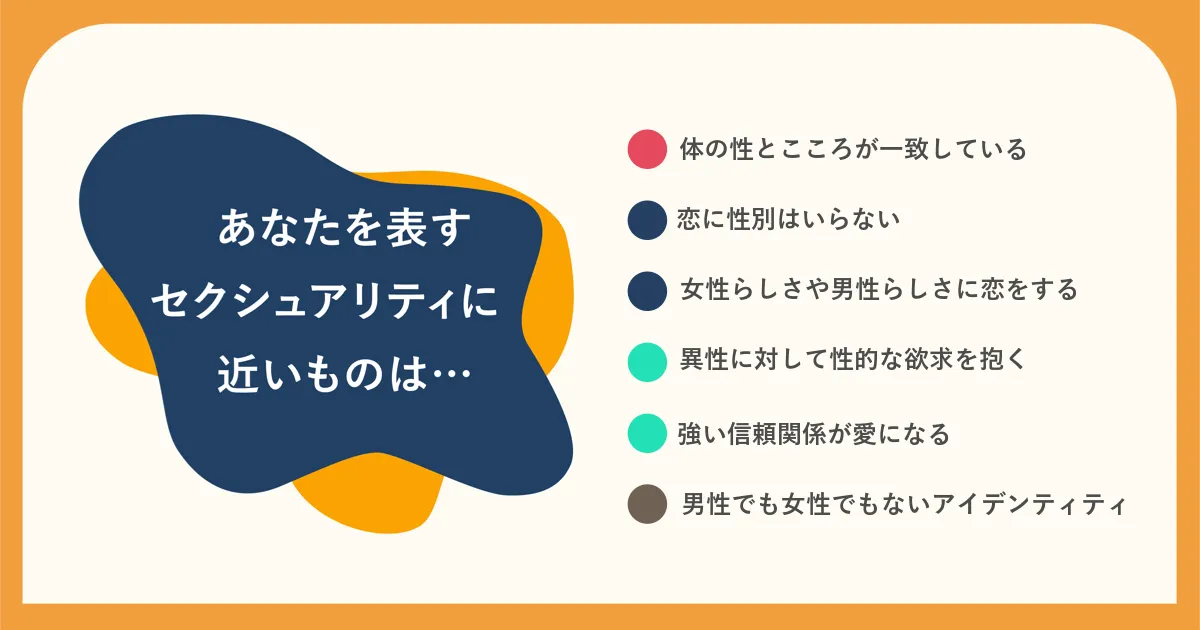 あなたを表す
セクシュアリティに
近いものは…

体の性とこころが一致している

恋に性別はいらない

女性らしさや男性らしさに恋をする

異性に対して性的な欲求を抱く

強い信頼関係が愛になる

男性でも女性でもないアイデンティティ